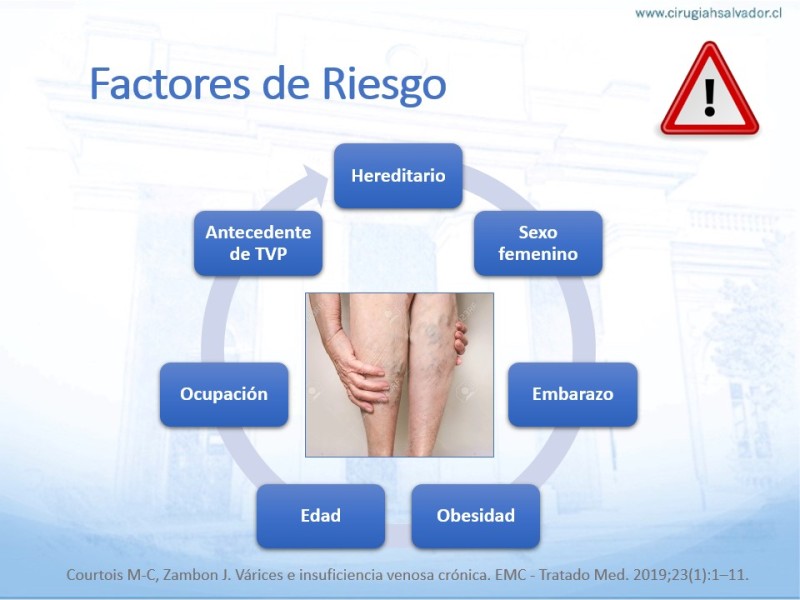 www.cirugiahsalvador.cl

Factores de Riesgo

Hereditario

Sexo femenino

Embarazo

Obesidad

Edad

Ocupación

Antecedente de TVP

Courtois M-C, Zambon J. Várices e insuficiencia venosa crónica. EMC - Tratado Med. 2019;23(1):1–11.